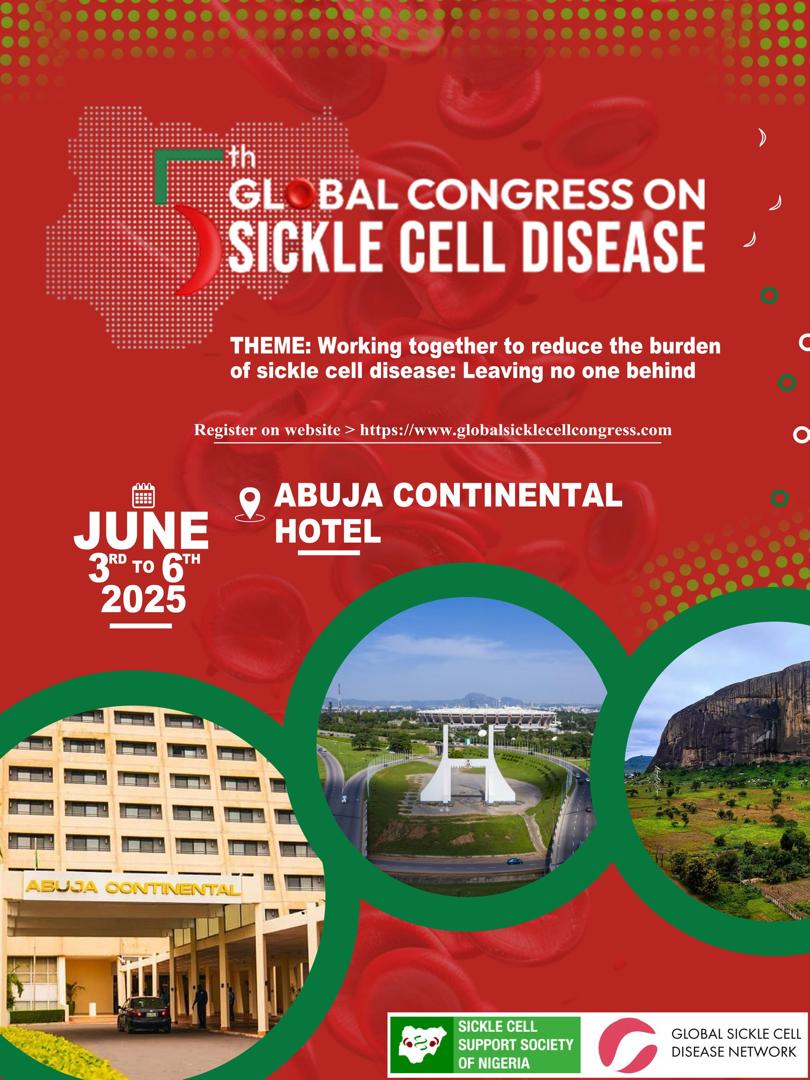 5th GLOBAL CONGRESS ON SICKLE CELL DISEASE

THEME: Working together to reduce the burden of sickle cell disease: Leaving no one behind

Register on website > https://www.globalsicklecellcongress.com

JUNE
3RD TO 6TH
2025

ABUJA CONTINENTAL HOTEL

ABUJA CONTINENTAL

SICKLE CELL SUPPORT SOCIETY OF NIGERIA

GLOBAL SICKLE CELL DISEASE NETWORK